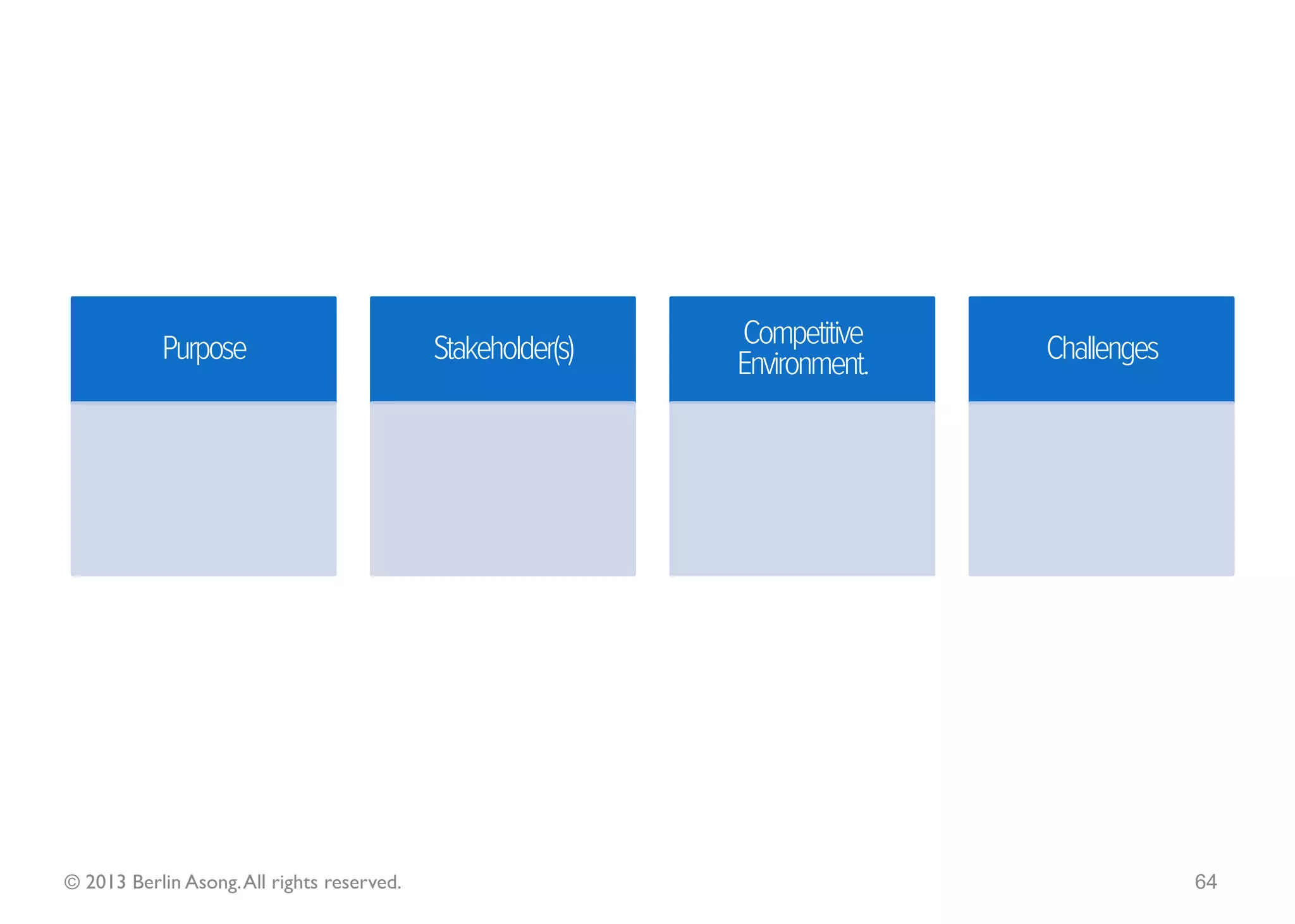 Purpose

Stakeholder(s)

Competitive Environment.

Challenges

© 2013 Berlin Asong. All rights reserved.

64